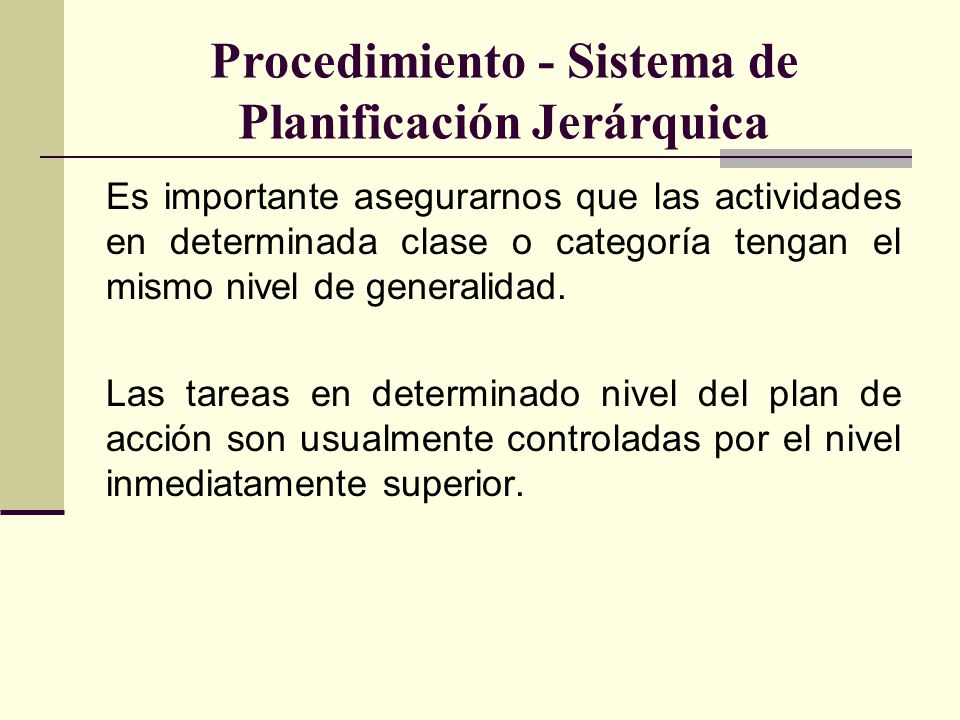 Procedimiento - Sistema de Planificación Jerárquica

Es importante asegurarnos que las actividades en determinada clase o categoría tengan el mismo nivel de generalidad.

Las tareas en determinado nivel del plan de acción son usualmente controladas por el nivel inmediatamente superior.